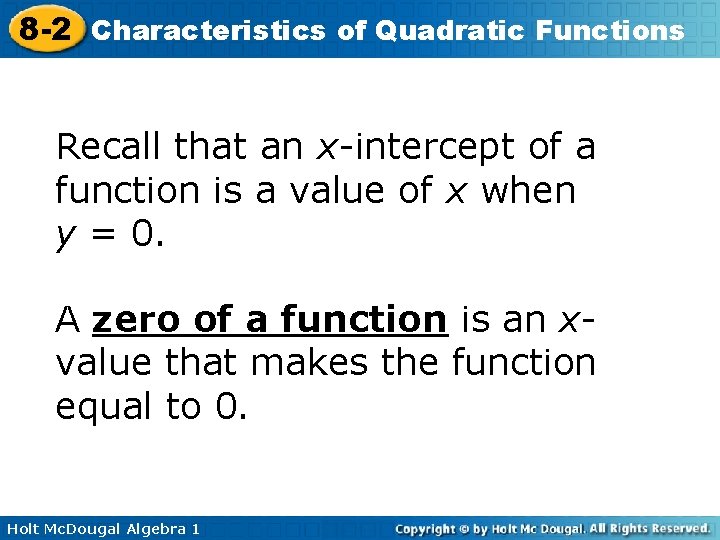 8-2 Characteristics of Quadratic Functions

Recall that an $x$-intercept of a function is a value of $x$ when $y = 0$.

A zero of a function is an $x$-value that makes the function equal to 0.

Holt McDougal Algebra 1

Copyright © by Holt Mc Dougal. All Rights Reserved.